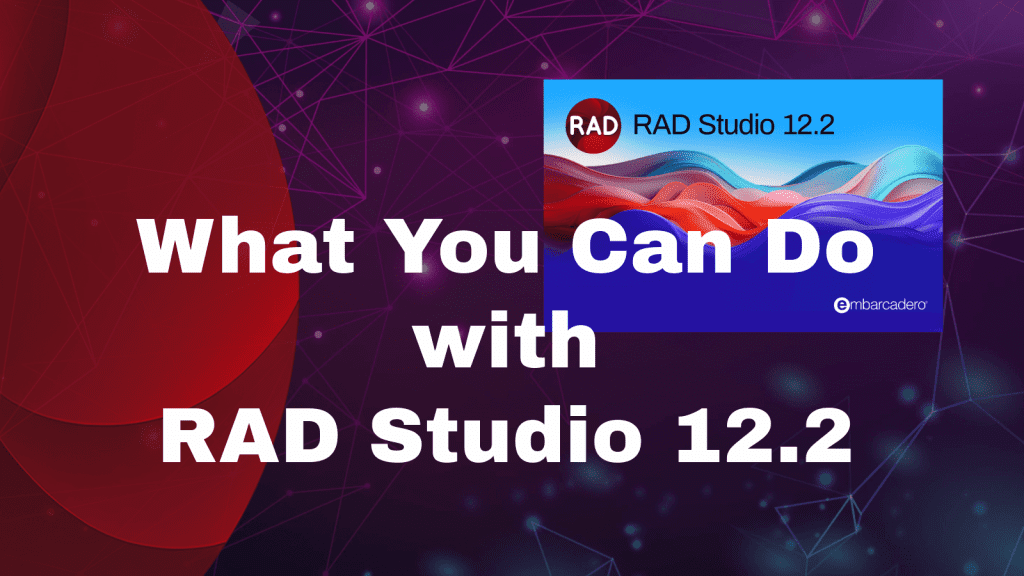 RAD RAD Studio 12.2

embarcadero

What You Can Do with RAD Studio 12.2